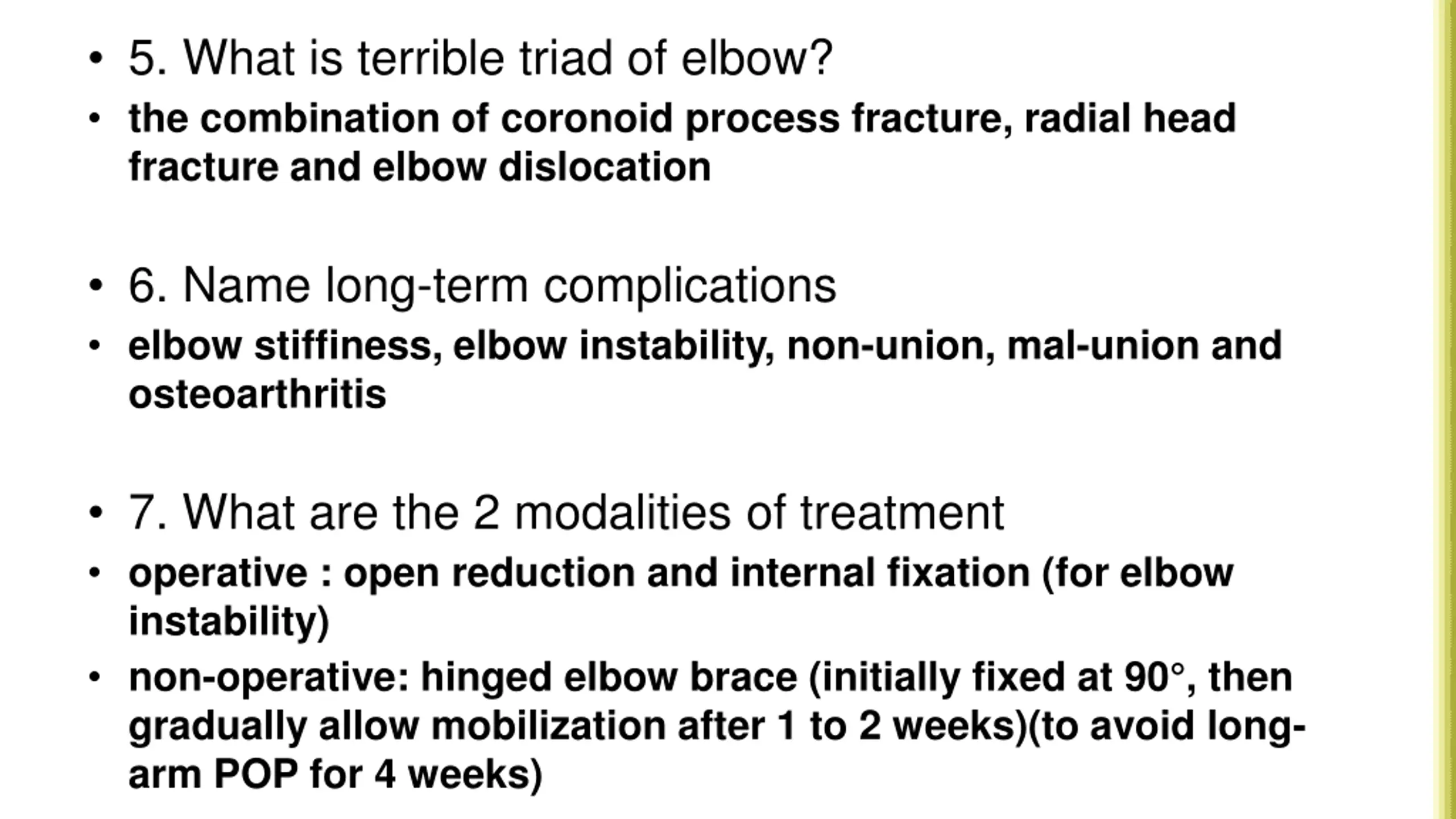 • 5. What is terrible triad of elbow?

• the combination of coronoid process fracture, radial head fracture and elbow dislocation

• 6. Name long-term complications

• elbow stiffiness, elbow instability, non-union, mal-union and osteoarthritis

• 7. What are the 2 modalities of treatment

• operative : open reduction and internal fixation (for elbow instability)

• non-operative: hinged elbow brace (initially fixed at 90°, then gradually allow mobilization after 1 to 2 weeks)(to avoid long-arm POP for 4 weeks)